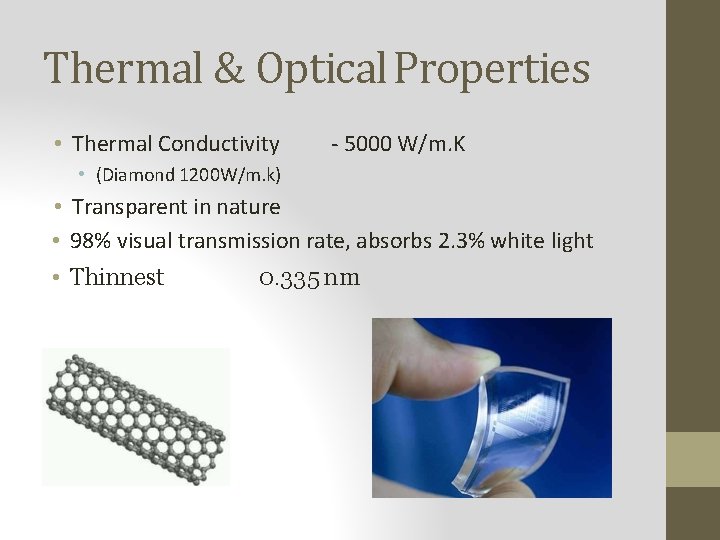 Thermal & Optical Properties

• Thermal Conductivity - 5000 W/m.K
• (Diamond 1200W/m.k)
• Transparent in nature
• 98% visual transmission rate, absorbs 2.3% white light
• Thinnest 0.335 nm